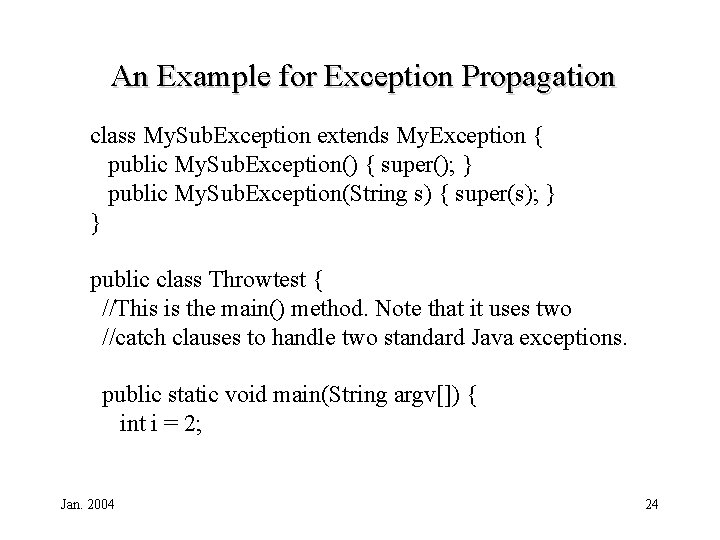 An Example for Exception Propagation

class MySubException extends MyException {
  public MySubException() { super(); }
  public MySubException(String s) { super(s); }
}

public class Throwtest {
  //This is the main() method. Note that it uses two
  //catch clauses to handle two standard Java exceptions.

  public static void main(String argv[]) {
    int i = 2;

Jan. 2004

24